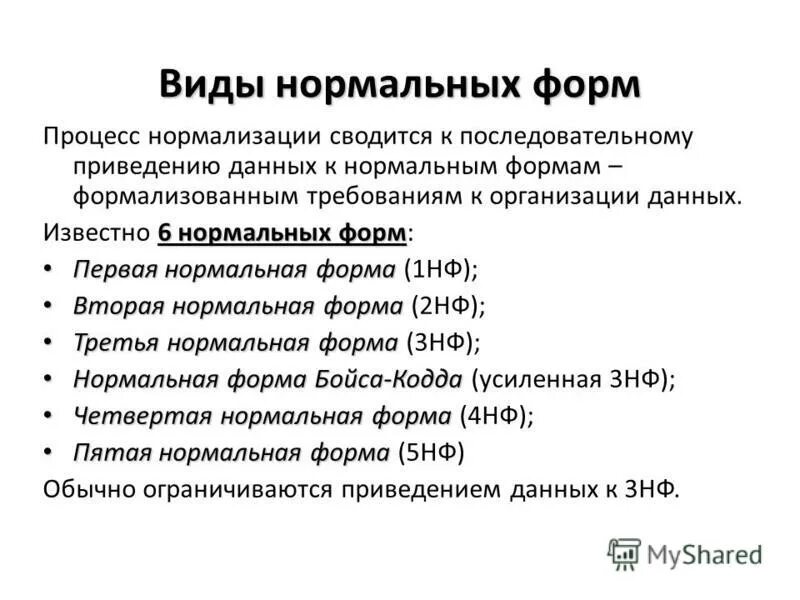 Виды нормальных форм

Процесс нормализации сводится к последовательному приведению данных к нормальным формам – формализованным требованиям к организации данных.

Известно 6 нормальных форм:

• Первая нормальная форма (1НФ);
• Вторая нормальная форма (2НФ);
• Третья нормальная форма (3НФ);
• Нормальная форма Бойса-Кодда (усиленная 3НФ);
• Четвертая нормальная форма (4НФ);
• Пятая нормальная форма (5НФ)

Обычно ограничиваются приведением данных к 3НФ.

MyShared